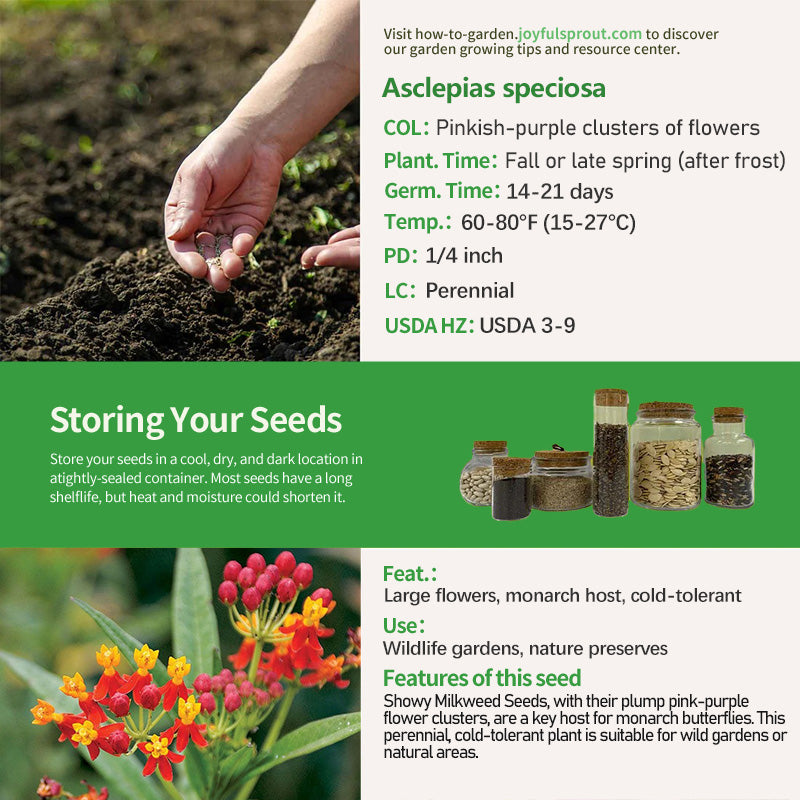 Visit how-to-garden.joyfulsprout.com to discover our garden growing tips and resource center.

Asclepias speciosa

COL: Pinkish-purple clusters of flowers

Plant. Time: Fall or late spring (after frost)

Germ. Time: 14-21 days

Temp.: 60-80°F (15-27°C)

PD: 1/4 inch

LC: Perennial

USDA HZ: USDA 3-9

Storing Your Seeds

Store your seeds in a cool, dry, and dark location in atightly-sealed container. Most seeds have a long shelflife, but heat and moisture could shorten it.

Feat.:
Large flowers, monarch host, cold-tolerant

Use:
Wildlife gardens, nature preserves

Features of this seed
Showy Milkweed Seeds, with their plump pink-purple flower clusters, are a key host for monarch butterflies. This perennial, cold-tolerant plant is suitable for wild gardens or natural areas.